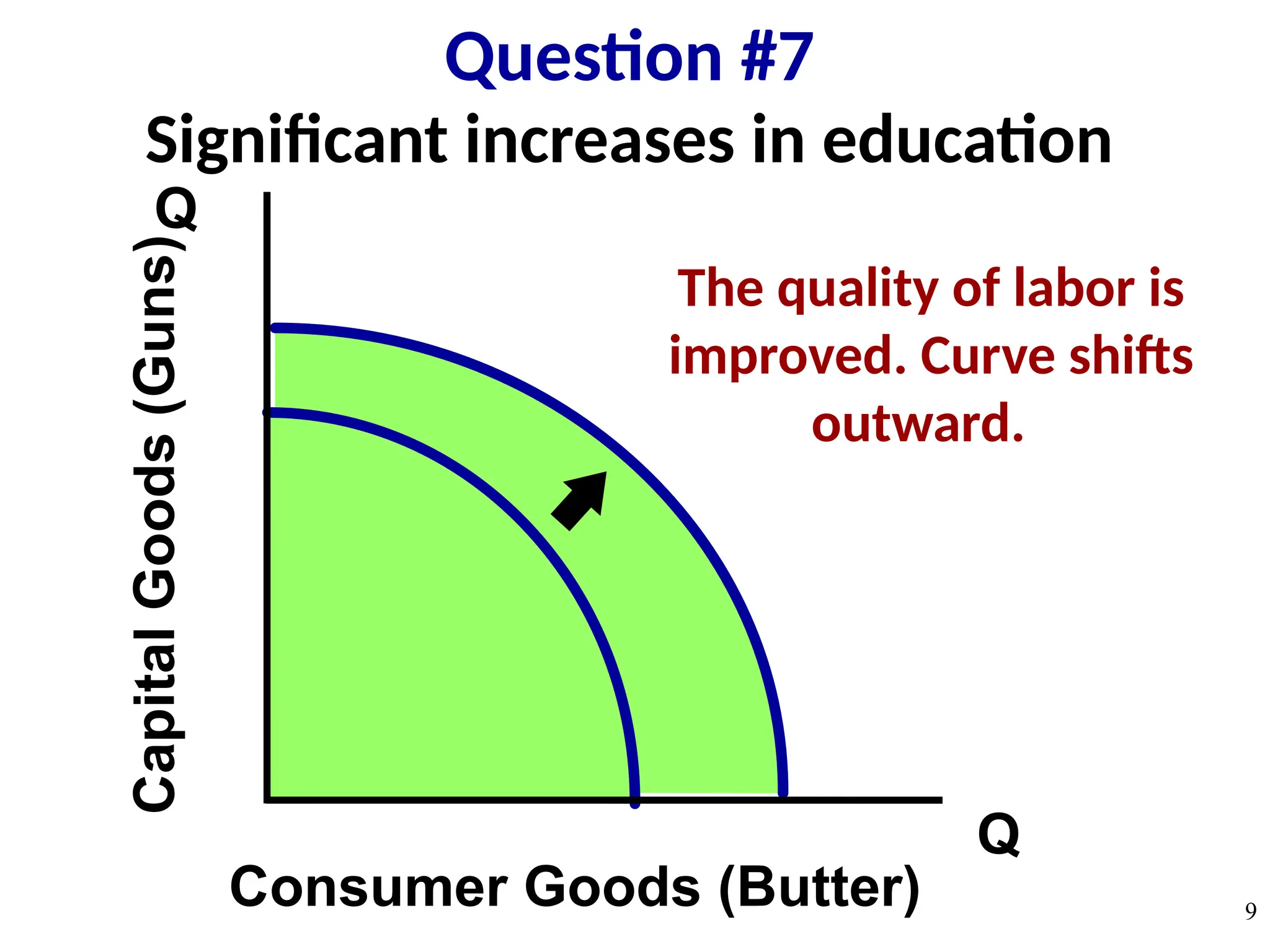 Question #7

Significant increases in education

Capital Goods (Guns) Q

The quality of labor is improved. Curve shifts outward.

Q

Consumer Goods (Butter)

9